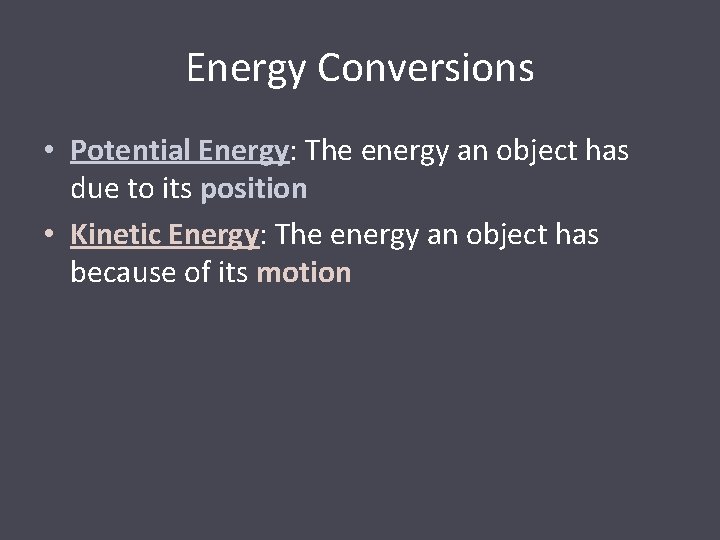 Energy Conversions

• Potential Energy: The energy an object has due to its position

• Kinetic Energy: The energy an object has because of its motion